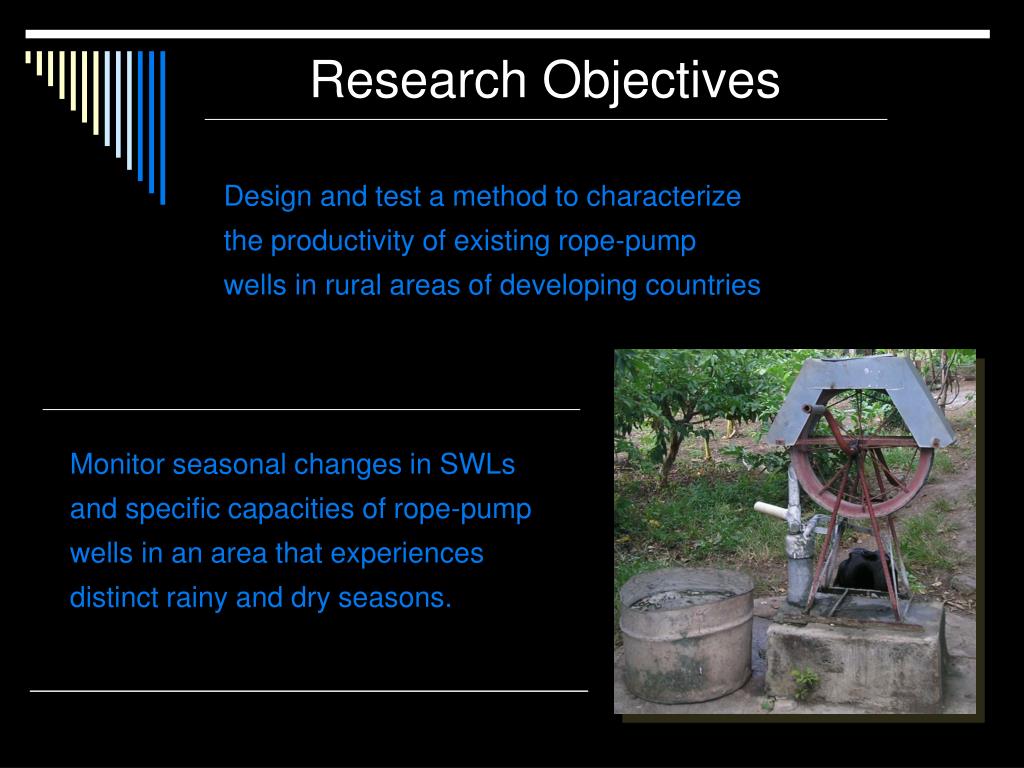 Research Objectives

Design and test a method to characterize the productivity of existing rope-pump wells in rural areas of developing countries

Monitor seasonal changes in SWLs and specific capacities of rope-pump wells in an area that experiences distinct rainy and dry seasons.